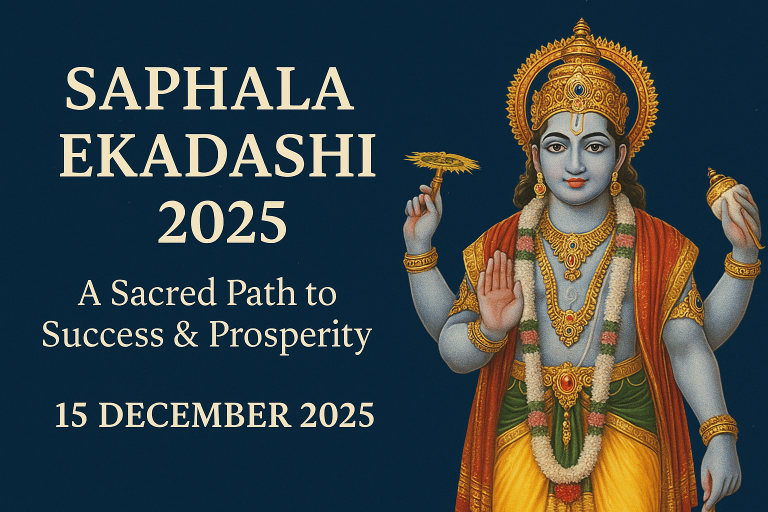 SAPHALA EKADASHI 2025

A Sacred Path to Success & Prosperity

15 DECEMBER 2025